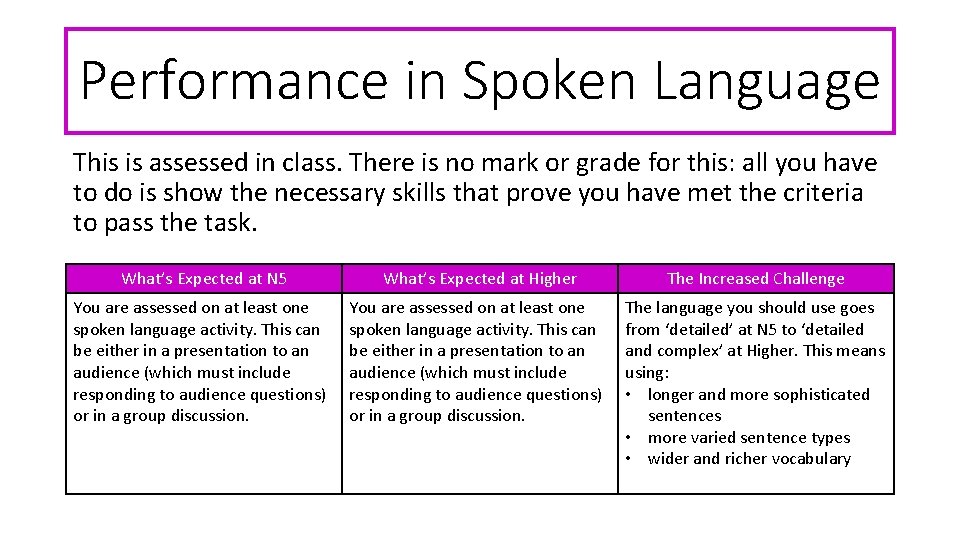 Performance in Spoken Language

This is assessed in class. There is no mark or grade for this: all you have to do is show the necessary skills that prove you have met the criteria to pass the task.

| What's Expected at N5 | What's Expected at Higher | The Increased Challenge |
|---|---|---|
| You are assessed on at least one spoken language activity. This can be either in a presentation to an audience (which must include responding to audience questions) or in a group discussion. | You are assessed on at least one spoken language activity. This can be either in a presentation to an audience (which must include responding to audience questions) or in a group discussion. | The language you should use goes from 'detailed' at N5 to 'detailed and complex' at Higher. This means using: • longer and more sophisticated sentences • more varied sentence types • wider and richer vocabulary |